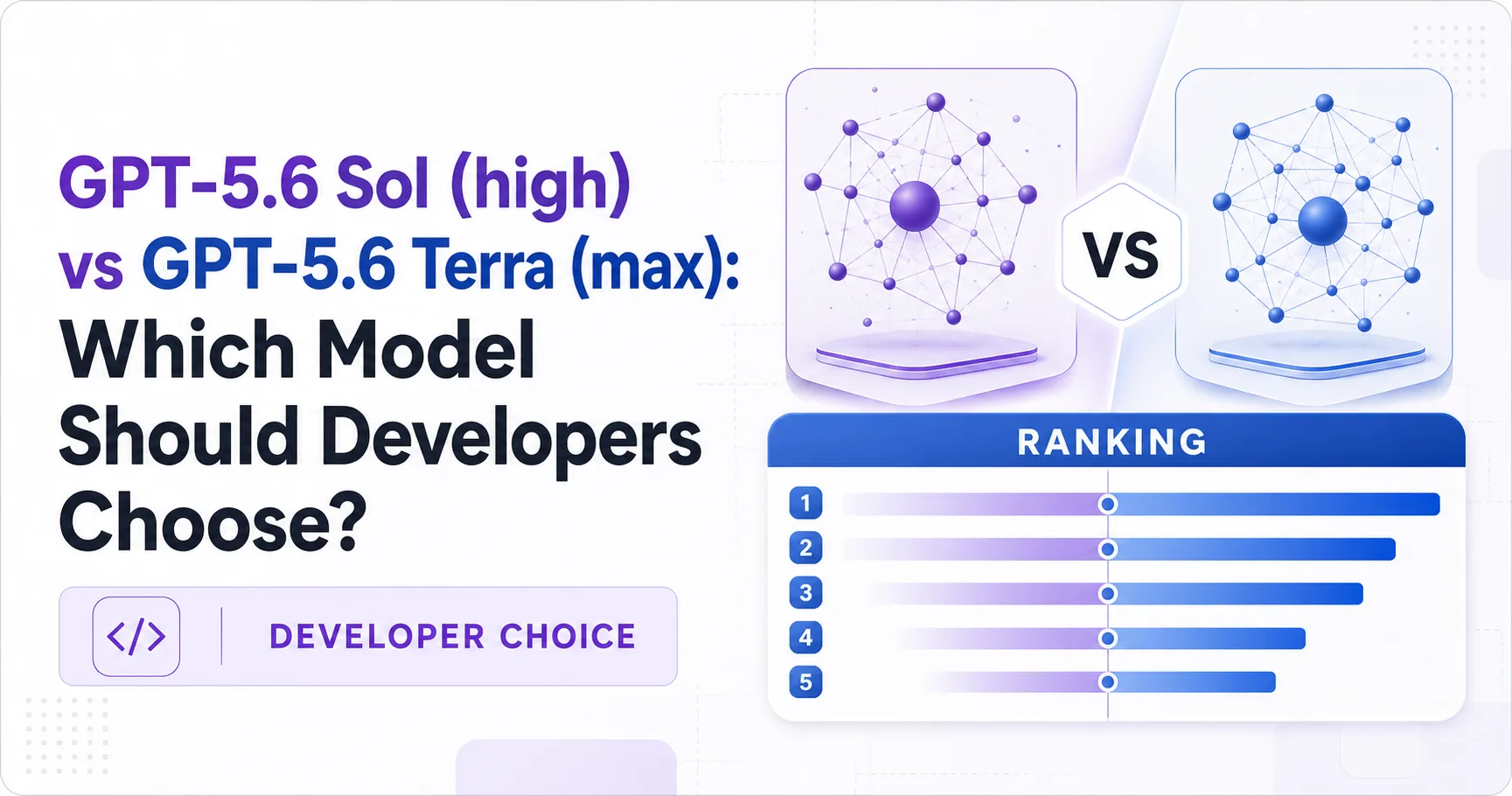 GPT-5.6 Sol (high) vs GPT-5.6 Terra (max): Which Model Should Developers Choose?

</>

DEVELOPER CHOICE

VS

RANKING

1
2
3
4
5